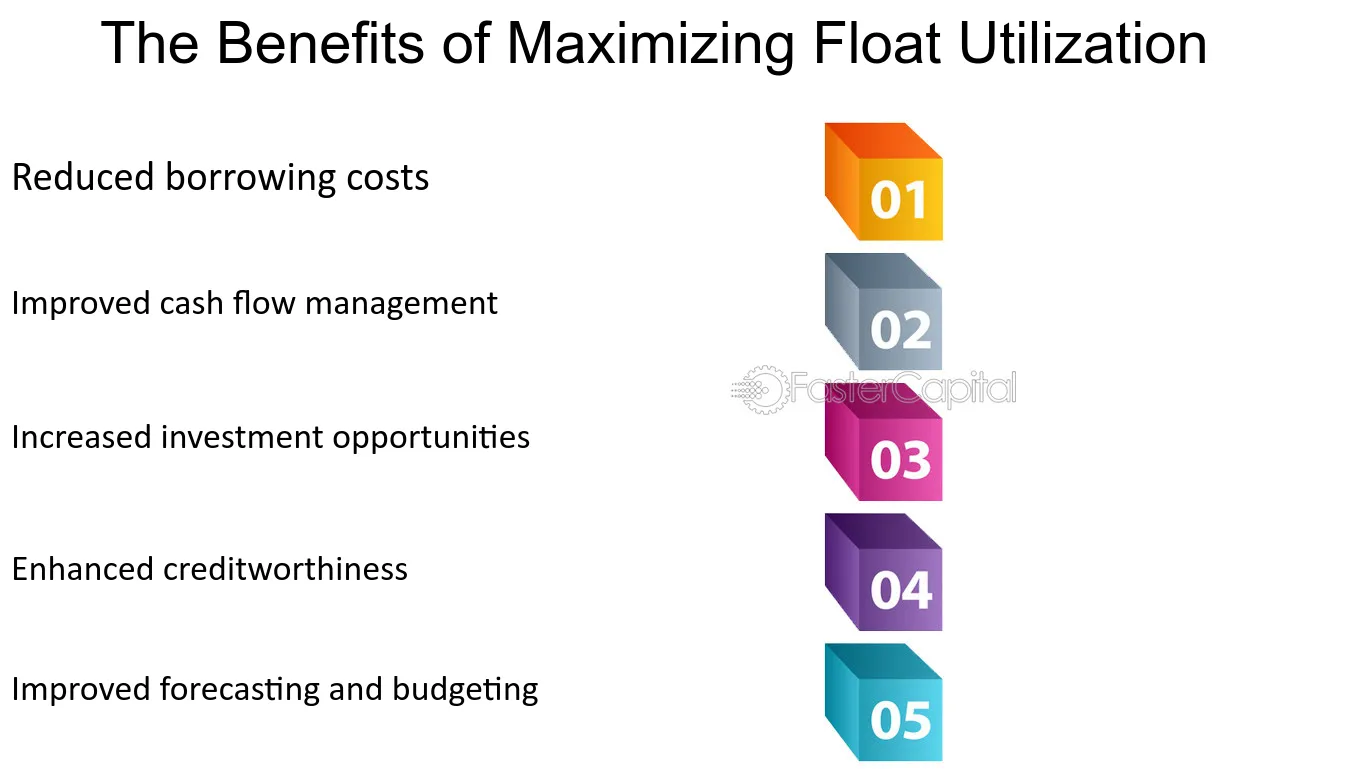 The Benefits of Maximizing Float Utilization

Reduced borrowing costs

01

Improved cash flow management

02

Increased investment opportunities

03

Enhanced creditworthiness

04

Improved forecasting and budgeting

05

FasterCapital